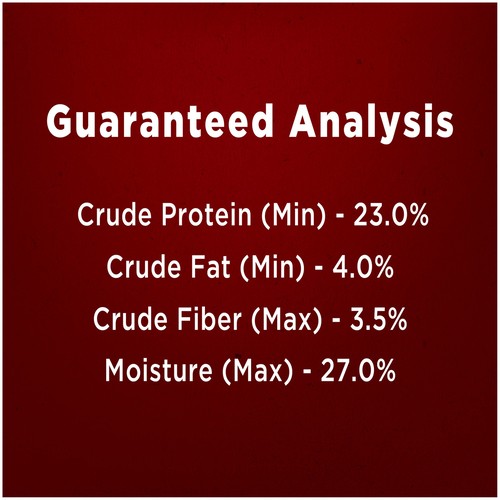 Guaranteed Analysis

Crude Protein (Min) - 23.0%
Crude Fat (Min) - 4.0%
Crude Fiber (Max) - 3.5%
Moisture (Max) - 27.0%